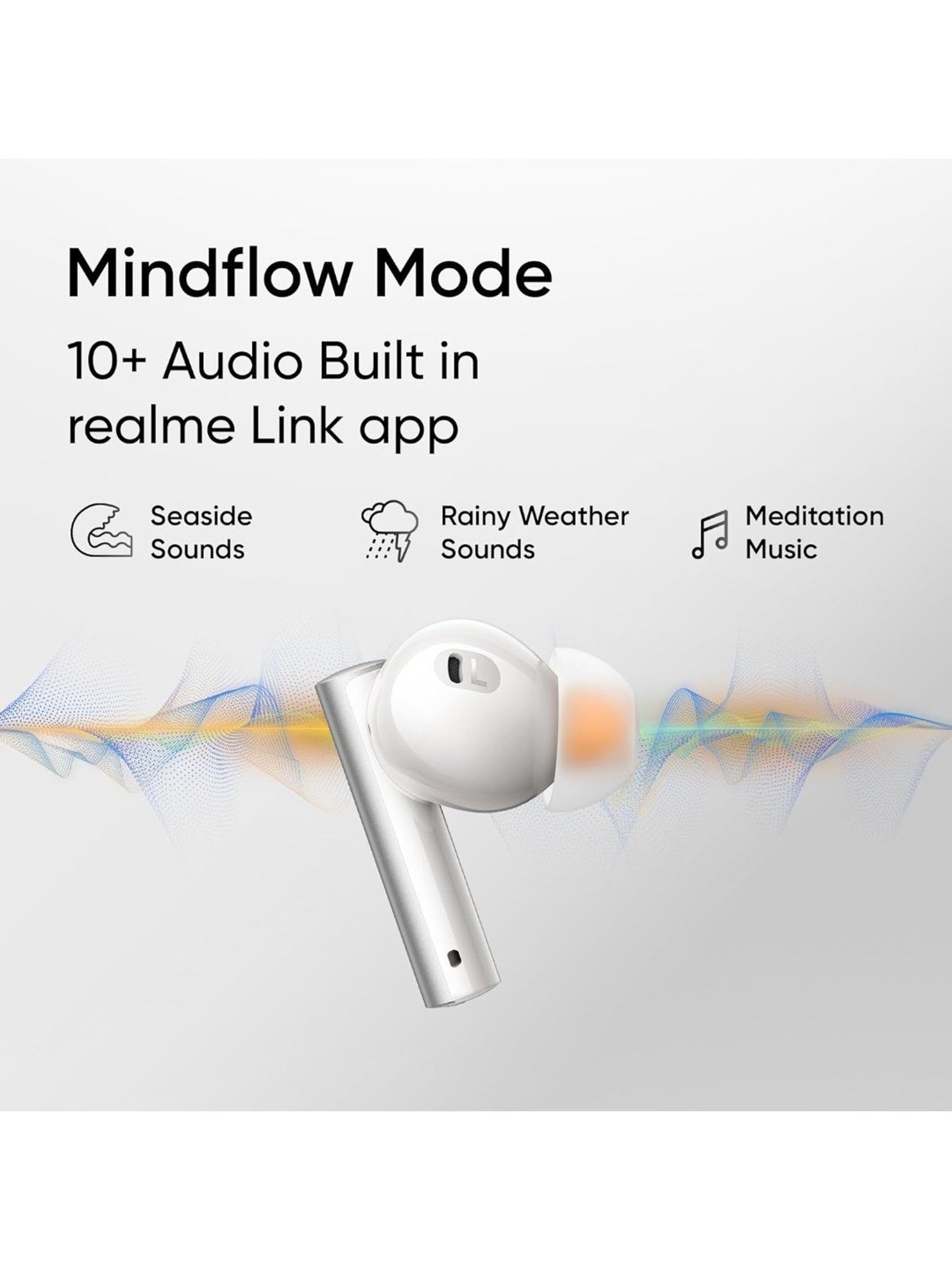 Mindflow Mode

10+ Audio Built in realme Link app

Seaside Sounds

Rainy Weather Sounds

Meditation Music

L